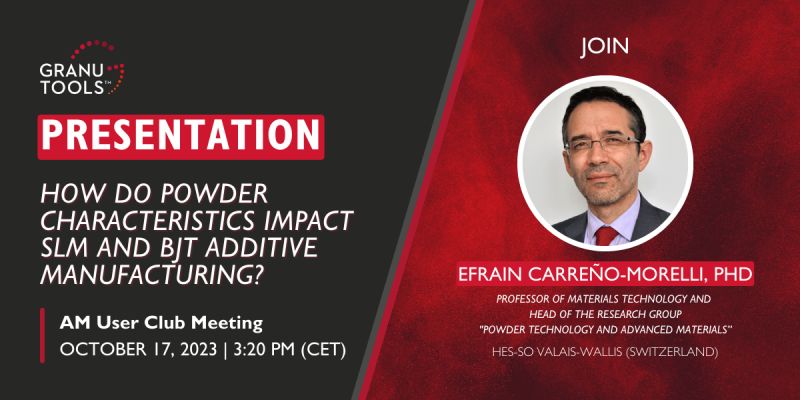 GRANU TOOLS™

PRESENTATION

HOW DO POWDER CHARACTERISTICS IMPACT SLM AND BJT ADDITIVE MANUFACTURING?

AM User Club Meeting
OCTOBER 17, 2023 | 3:20 PM (CET)

JOIN

EFRAIN CARREÑO-MORELLI, PHD

PROFESSOR OF MATERIALS TECHNOLOGY AND HEAD OF THE RESEARCH GROUP "POWDER TECHNOLOGY AND ADVANCED MATERIALS"

HES-SO VALAIS-WALLIS (SWITZERLAND)